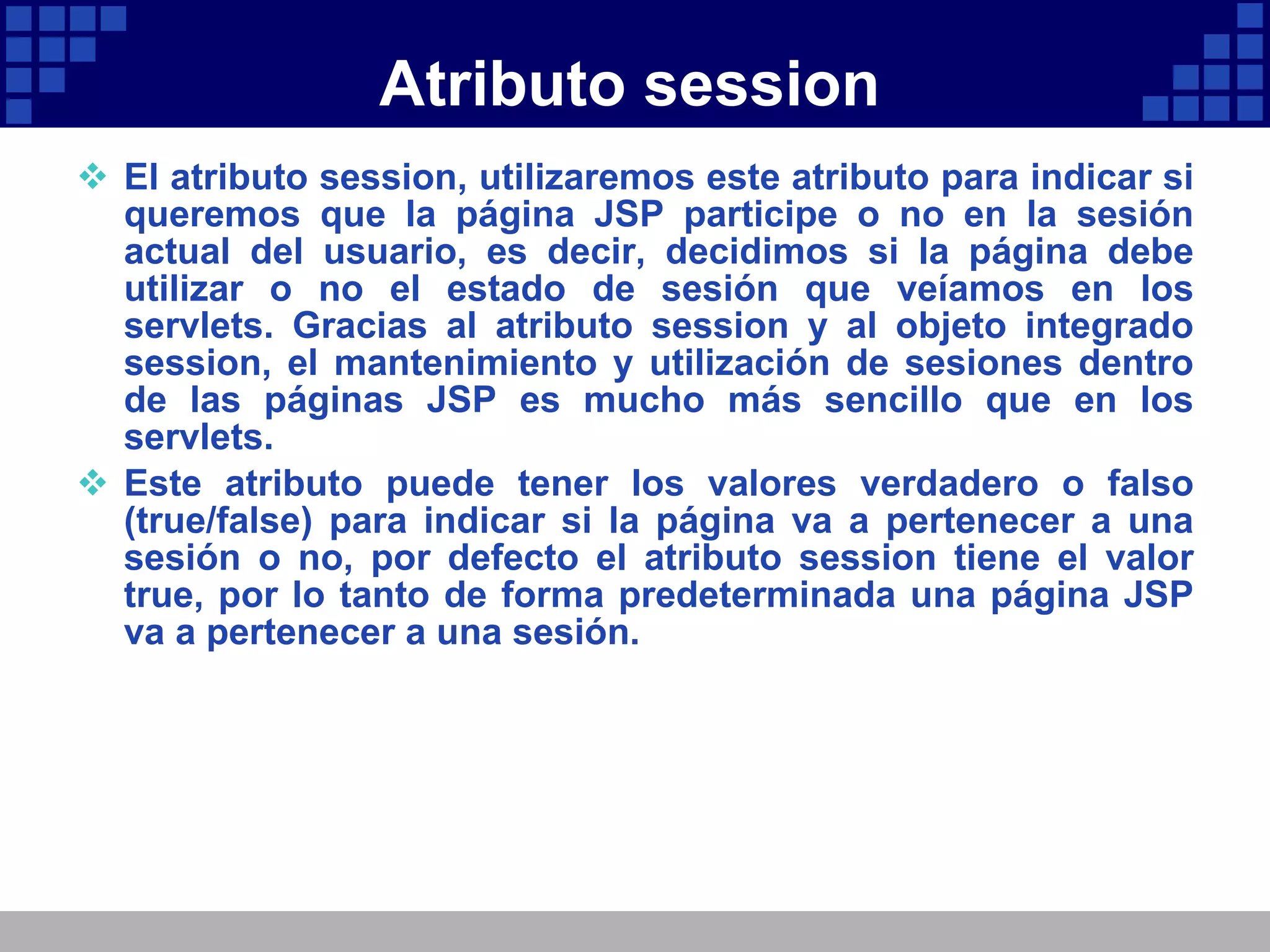 Atributo session

❖ El atributo session, utilizaremos este atributo para indicar si queremos que la página JSP participe o no en la sesión actual del usuario, es decir, decidimos si la página debe utilizar o no el estado de sesión que veíamos en los servlets. Gracias al atributo session y al objeto integrado session, el mantenimiento y utilización de sesiones dentro de las páginas JSP es mucho más sencillo que en los servlets.

❖ Este atributo puede tener los valores verdadero o falso (true/false) para indicar si la página va a pertenecer a una sesión o no, por defecto el atributo session tiene el valor true, por lo tanto de forma predeterminada una página JSP va a pertenecer a una sesión.